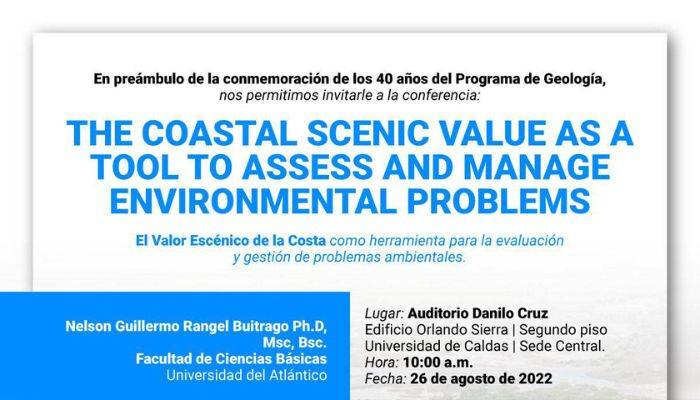 En preámbulo de la conmemoración de los 40 años del Programa de Geología, nos permitimos invitarle a la conferencia:

THE COASTAL SCENIC VALUE AS A TOOL TO ASSESS AND MANAGE ENVIRONMENTAL PROBLEMS

El Valor Escénico de la Costa como herramienta para la evaluación y gestión de problemas ambientales.

Nelson Guillermo Rangel Buitrago Ph.D, Msc, Bsc.
Facultad de Ciencias Básicas
Universidad del Atlántico

Lugar: Auditorio Danilo Cruz
Edificio Orlando Sierra | Segundo piso
Universidad de Caldas | Sede Central.
Hora: 10:00 a.m.
Fecha: 26 de agosto de 2022